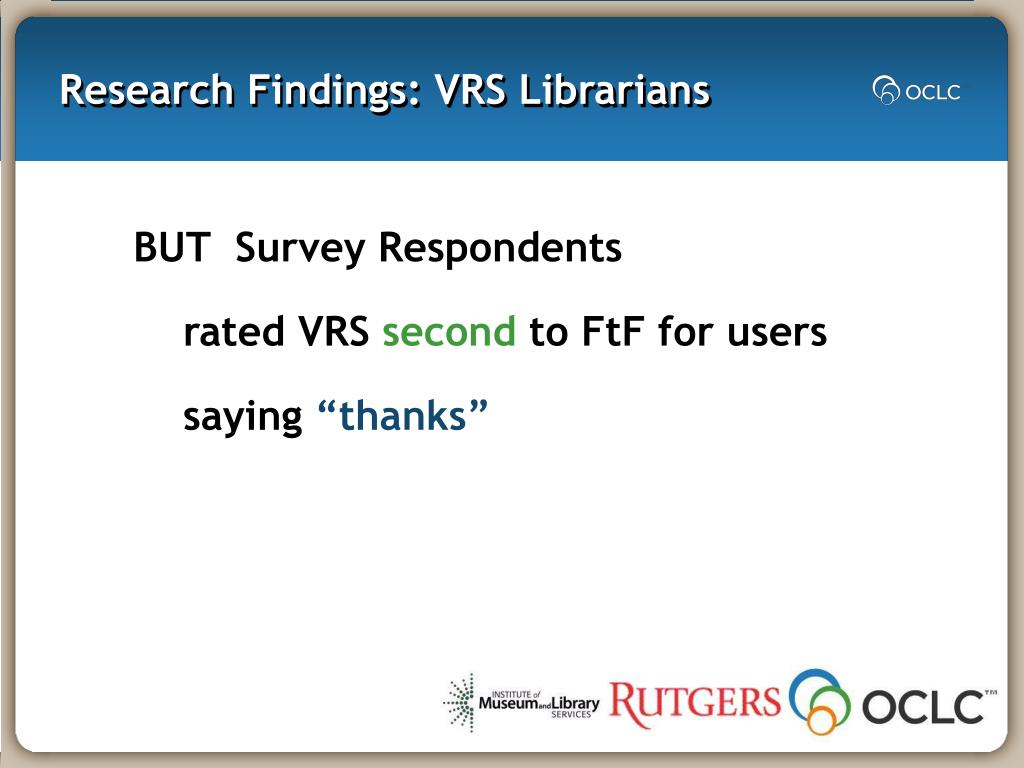 Research Findings: VRS Librarians

OCLC

BUT Survey Respondents

rated VRS second to FtF for users

saying “thanks”

INSTITUTE of Museum and Library SERVICES

RUTGERS

OCLC™